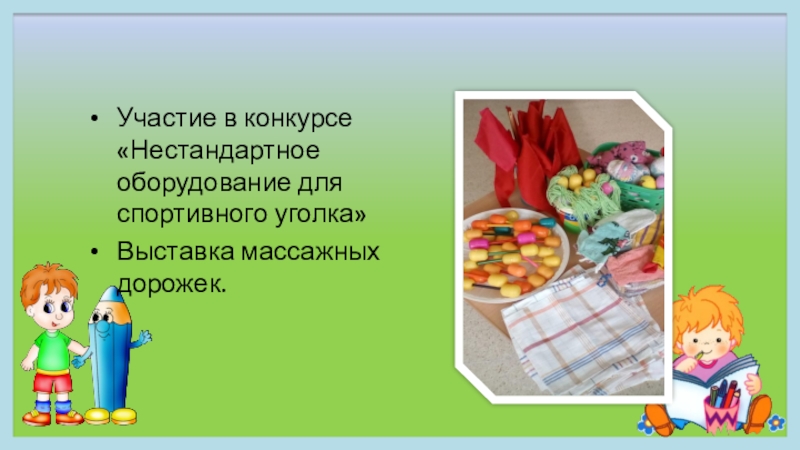 • Участие в конкурсе «Нестандартное оборудование для спортивного уголка»
• Выставка массажных дорожек.